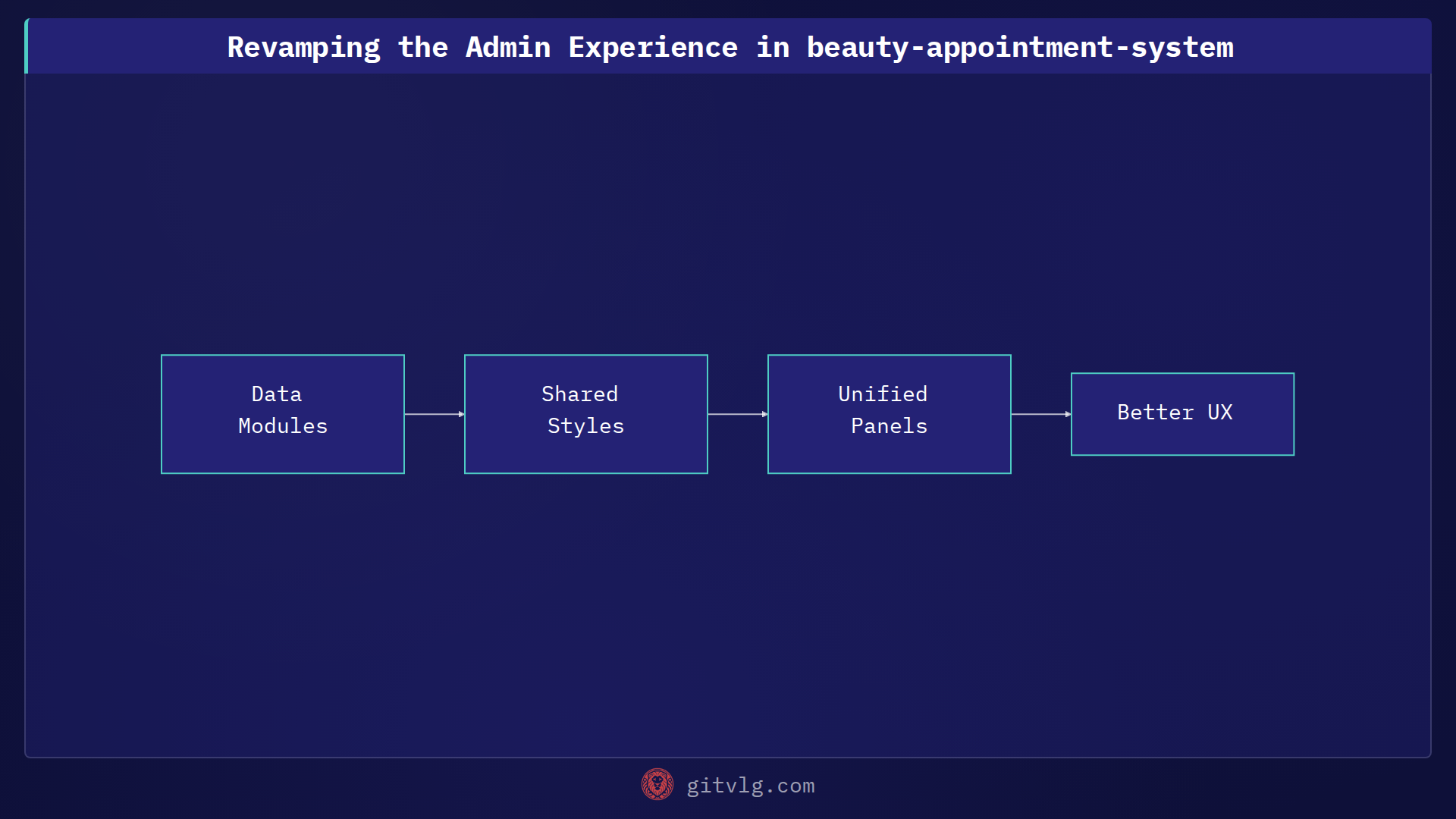 Revamping the Admin Experience in beauty-appointment-system

Data Modules

Shared Styles

Unified Panels

Better UX

gitvlg.com